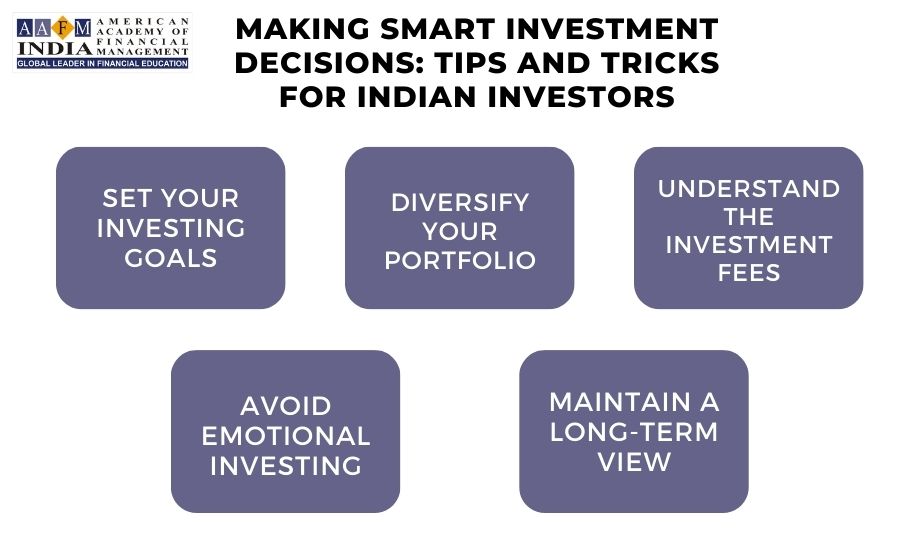 AAFM INDIA AMERICAN ACADEMY OF FINANCIAL MANAGEMENT
GLOBAL LEADER IN FINANCIAL EDUCATION

MAKING SMART INVESTMENT DECISIONS: TIPS AND TRICKS FOR INDIAN INVESTORS

SET YOUR INVESTING GOALS

DIVERSIFY YOUR PORTFOLIO

UNDERSTAND THE INVESTMENT FEES

AVOID EMOTIONAL INVESTING

MAINTAIN A LONG-TERM VIEW